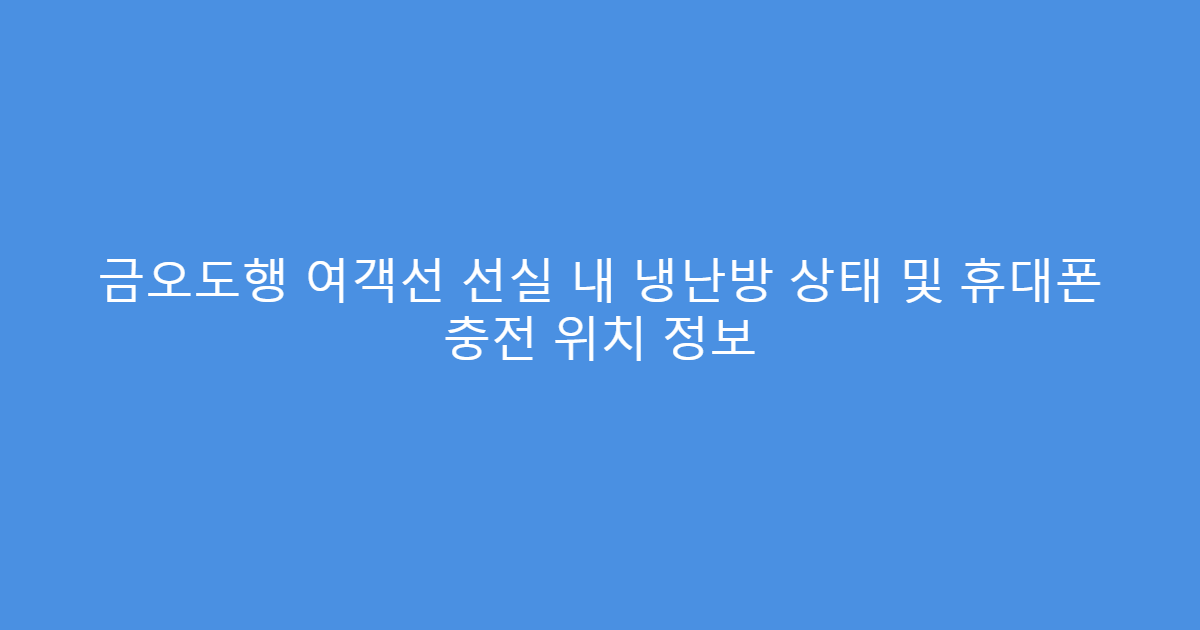 금오도행 여객선 선실 내 냉난방 상태 및 휴대폰 충전 위치 정보